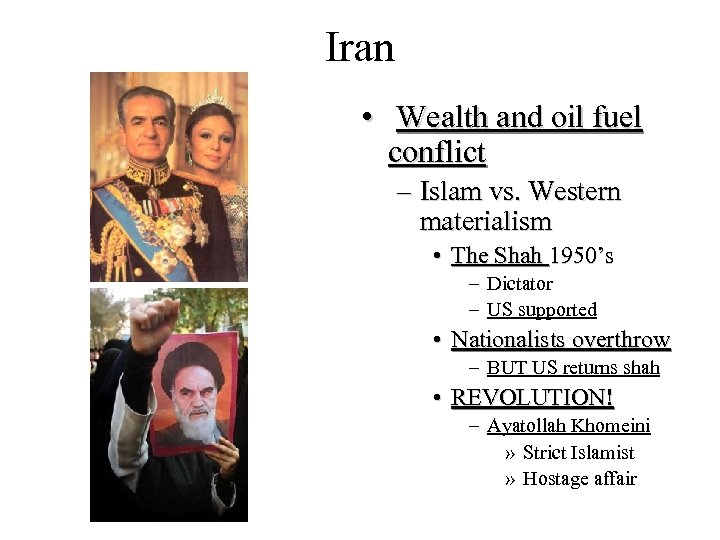 Iran

• Wealth and oil fuel conflict
– Islam vs. Western materialism
• The Shah 1950's
– Dictator
– US supported
• Nationalists overthrow
– BUT US returns shah
• REVOLUTION!
– Ayatollah Khomeini
» Strict Islamist
» Hostage affair